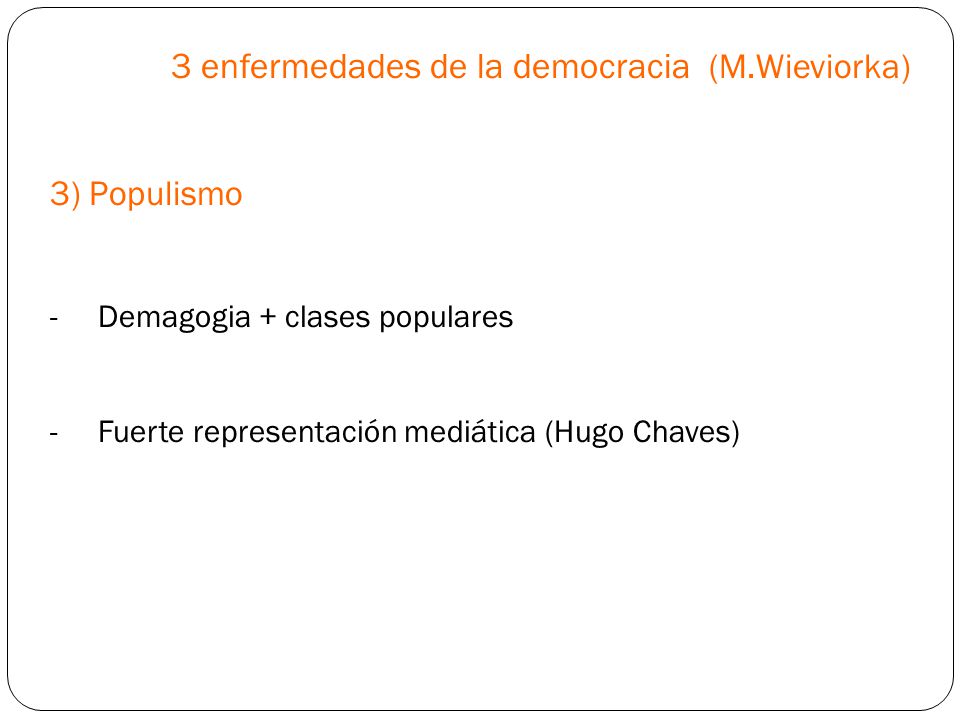 3 enfermedades de la democracia (M.Wieviorka)

3) Populismo

- Demagogia + clases populares

- Fuerte representación mediática (Hugo Chaves)